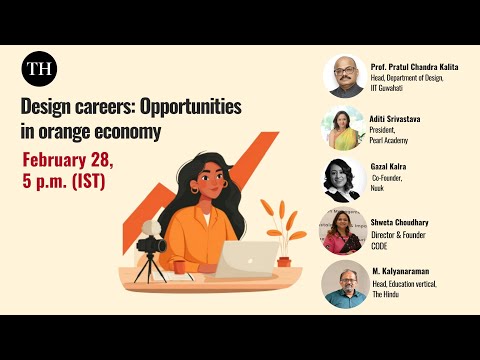 TH

Design careers: Opportunities in orange economy

February 28, 5 p.m. (IST)

Prof. Pratul Chandra Kalita
Head, Department of Design, IIT Guwahati

Aditi Srivastava
President, Pearl Academy

Gazal Kalra
Co-Founder, Nuuk

Shweta Choudhary
Director & Founder CODE

M. Kalyanaraman
Head, Education vertical, The Hindu